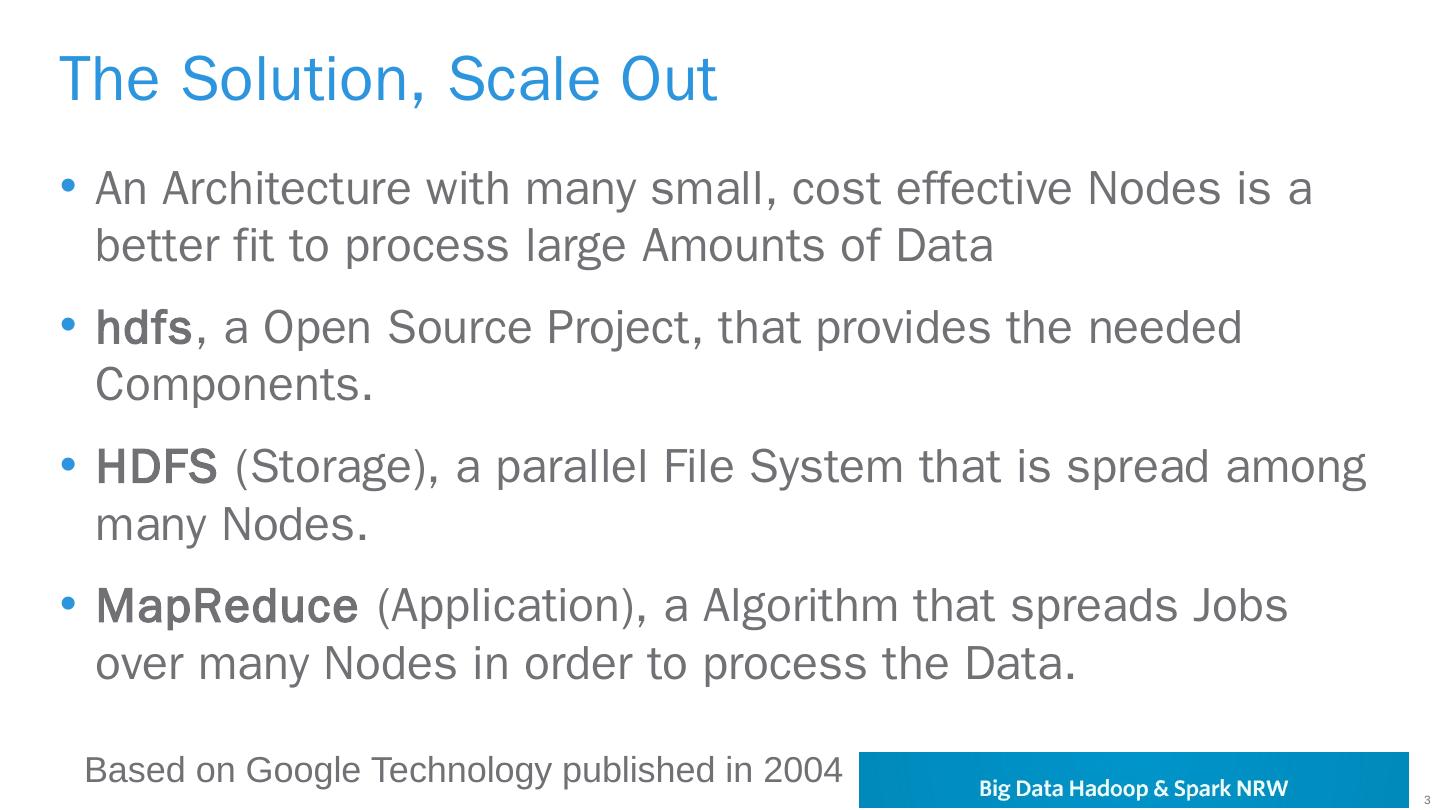 The Solution, Scale Out

• An Architecture with many small, cost effective Nodes is a better fit to process large Amounts of Data

• hdfs, a Open Source Project, that provides the needed Components.

• HDFS (Storage), a parallel File System that is spread among many Nodes.

• MapReduce (Application), a Algorithm that spreads Jobs over many Nodes in order to process the Data.

Based on Google Technology published in 2004

Big Data Hadoop & Spark NRW

3